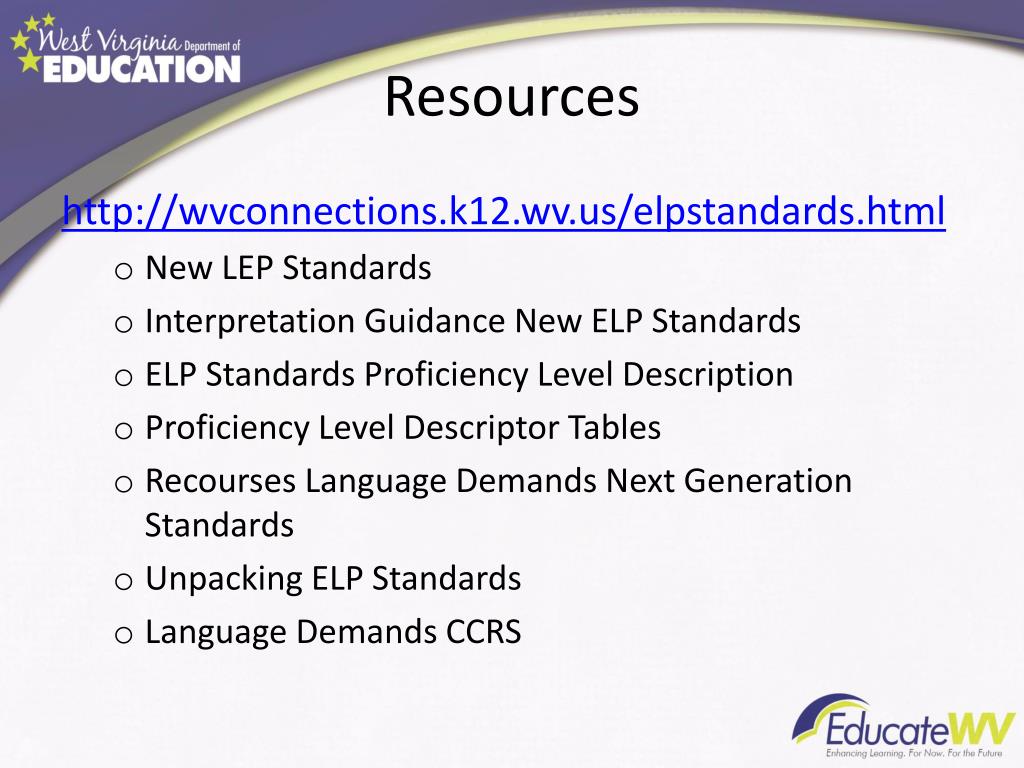 West Virginia Department of EDUCATION

Resources

http://wvconnections.k12.wv.us/elpstandards.html

o New LEP Standards
o Interpretation Guidance New ELP Standards
o ELP Standards Proficiency Level Description
o Proficiency Level Descriptor Tables
o Recourses Language Demands Next Generation Standards
o Unpacking ELP Standards
o Language Demands CCRS

EducateWV
Enhancing Learning. For Now. For the Future